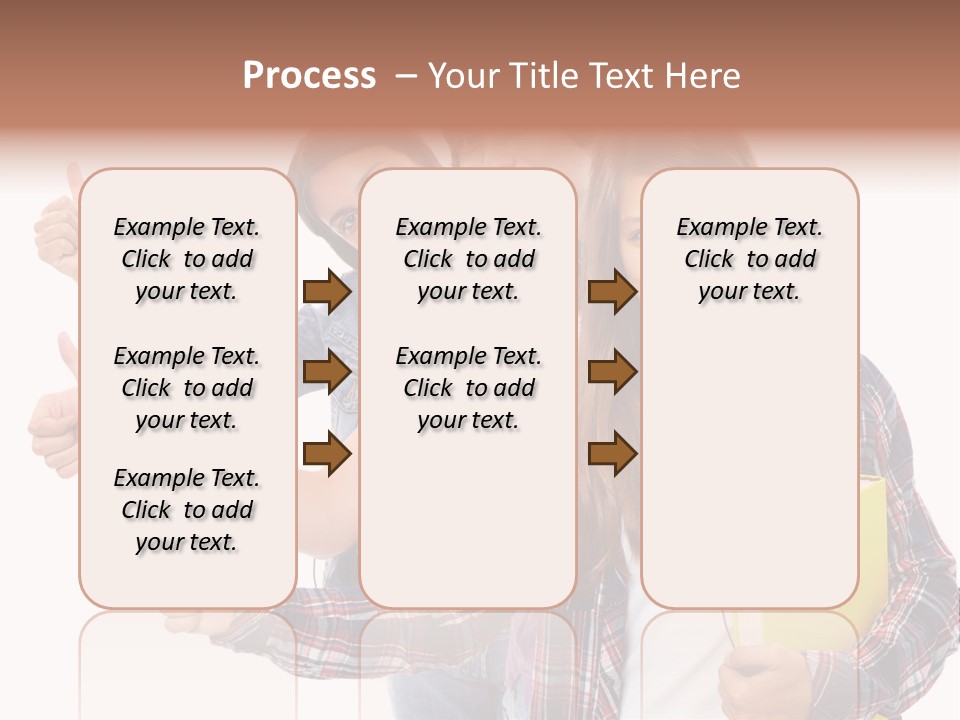 Process – Your Title Text Here

Example Text. Click to add your text.

Example Text. Click to add your text.

Example Text. Click to add your text.

Example Text. Click to add your text.

Example Text. Click to add your text.

Example Text. Click to add your text.